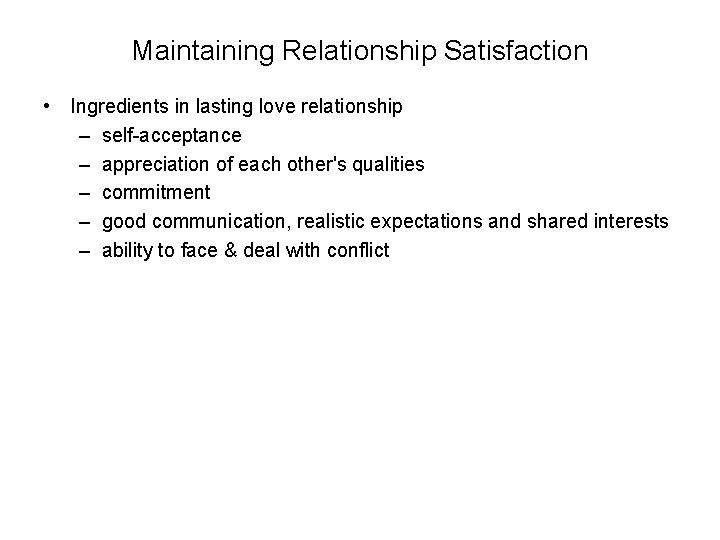 Maintaining Relationship Satisfaction

• Ingredients in lasting love relationship
– self-acceptance
– appreciation of each other's qualities
– commitment
– good communication, realistic expectations and shared interests
– ability to face & deal with conflict